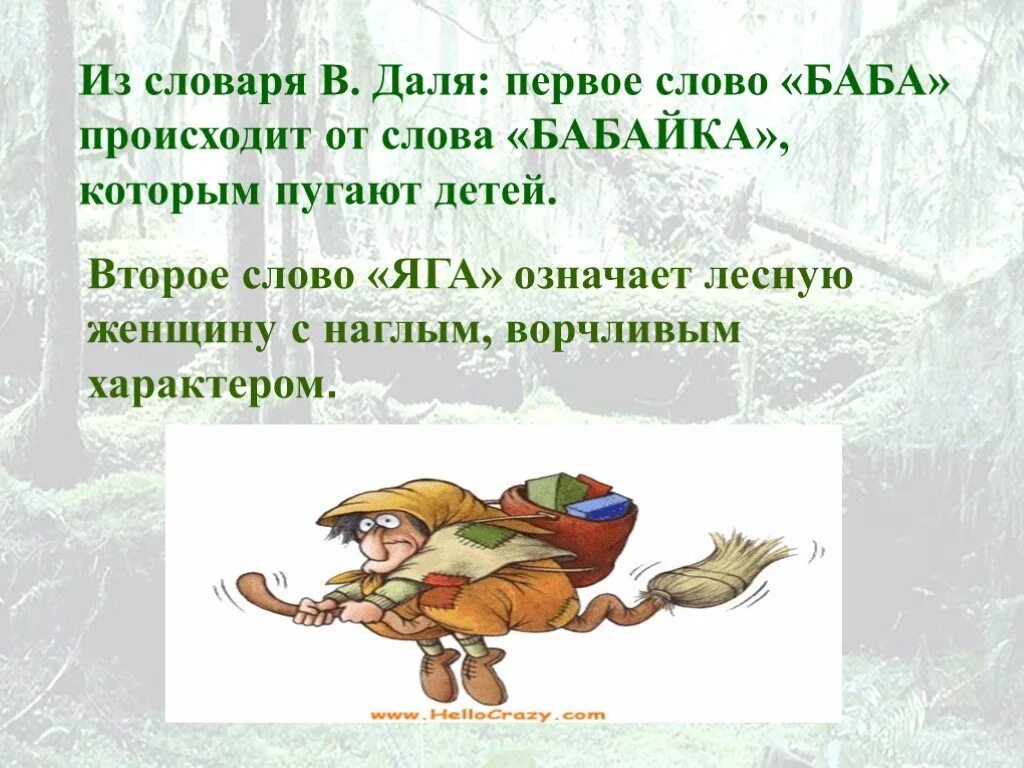 Из словаря В. Даля: первое слово «БАБА» происходит от слова «БАБАЙКА», которым пугают детей.

Второе слово «ЯГА» означает лесную женщину с наглым, ворчливым характером.

www.HelloCrazy.com